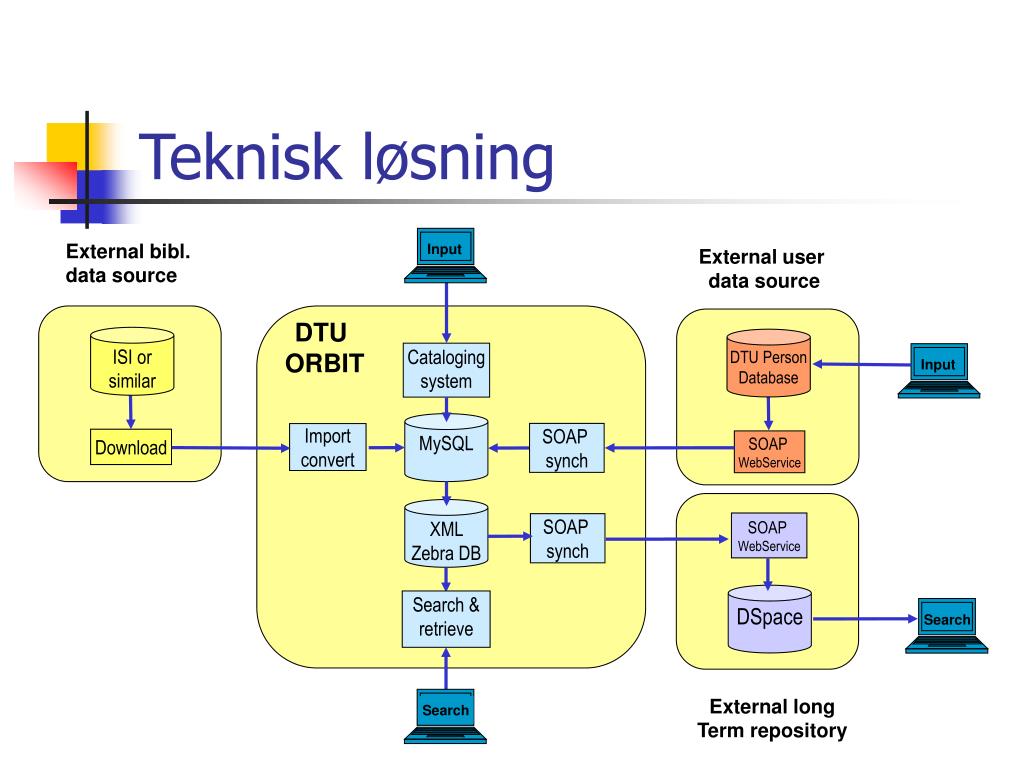 Teknisk løsning

External bibl. data source

ISI or similar

Download

Input

DTU ORBIT

Cataloging system

Import convert

MySQL

SOAP synch

XML Zebra DB

SOAP synch

Search & retrieve

Search

External user data source

DTU Person Database

Input

SOAP WebService

SOAP WebService

DSpace

Search

External long Term repository